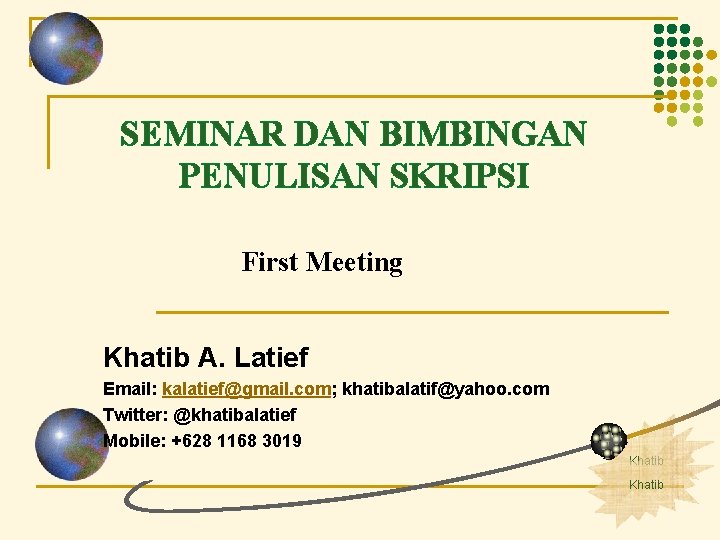 SEMINAR DAN BIMBINGAN PENULISAN SKRIPSI

First Meeting

Khatib A. Latief

Email: kalatief@gmail.com; khatibalatif@yahoo.com
Twitter: @khatibalatief
Mobile: +628 1168 3019

Khatib
Khatib